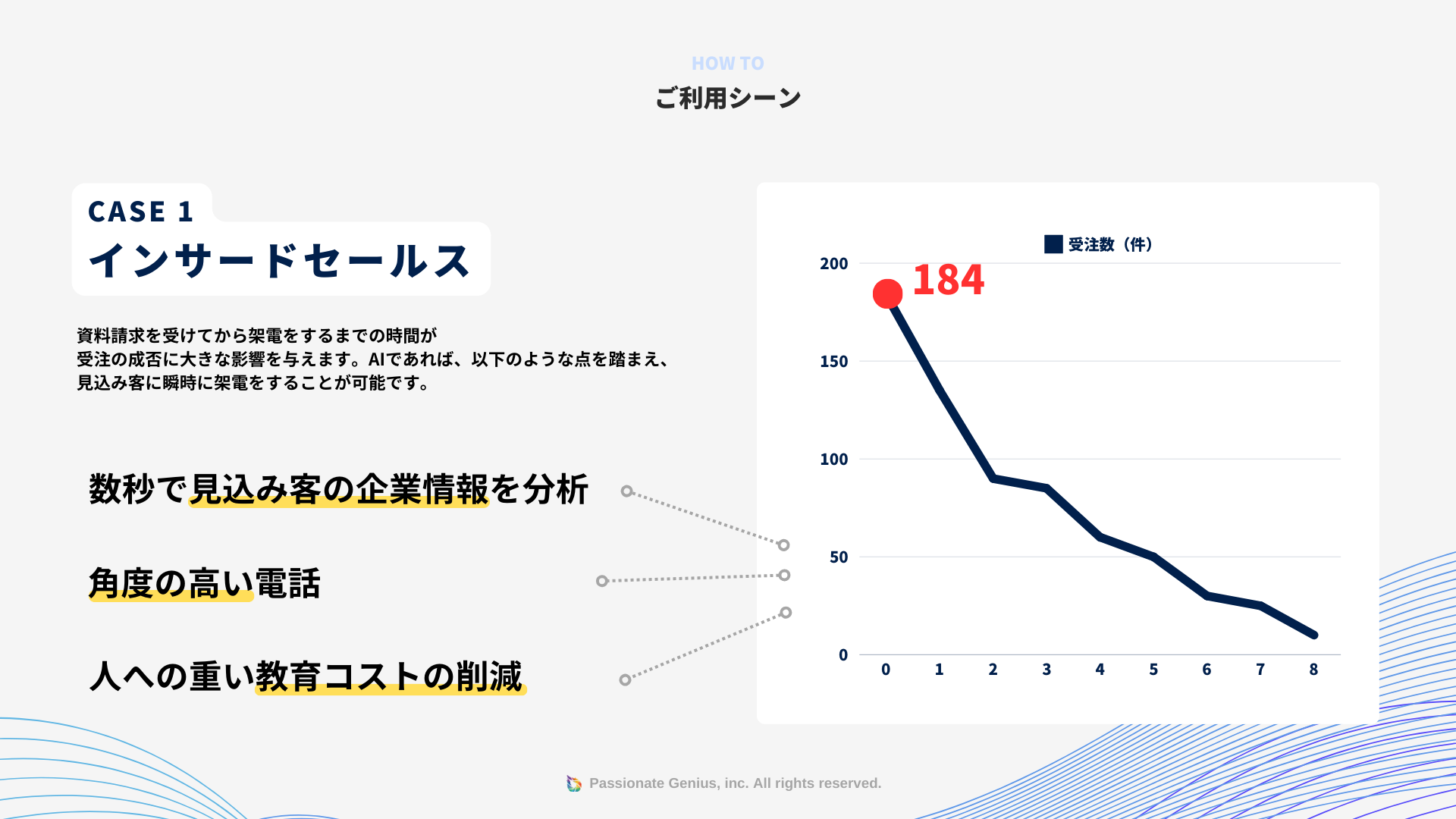 HOW TO
ご利用シーン

CASE 1
インサードセールス

資料請求を受けてから架電をするまでの時間が
受注の成否に大きな影響を与えます。AIであれば、以下のような点を踏まえ、
見込み客に瞬時に架電をすることが可能です。

数秒で見込み客の企業情報を分析

角度の高い電話

人への重い教育コストの削減

受注数（件）
184
200
150
100
50
0
0 1 2 3 4 5 6 7 8

Passionate Genius, inc. All rights reserved.